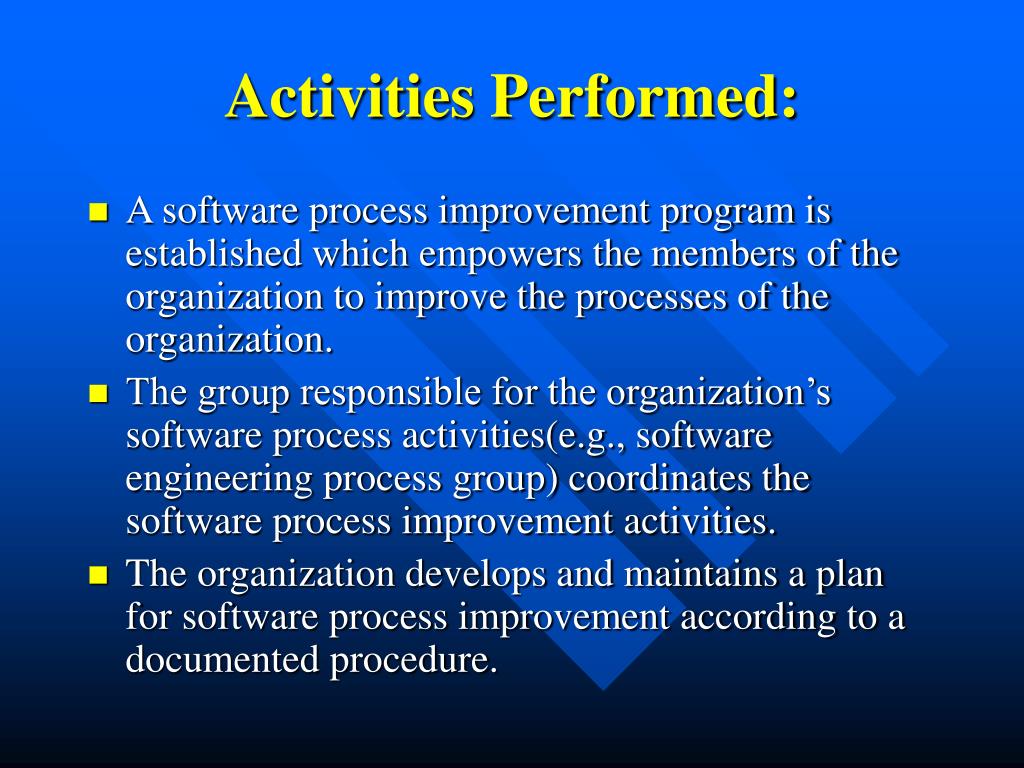 Activities Performed:

- A software process improvement program is established which empowers the members of the organization to improve the processes of the organization.
- The group responsible for the organization’s software process activities(e.g., software engineering process group) coordinates the software process improvement activities.
- The organization develops and maintains a plan for software process improvement according to a documented procedure.